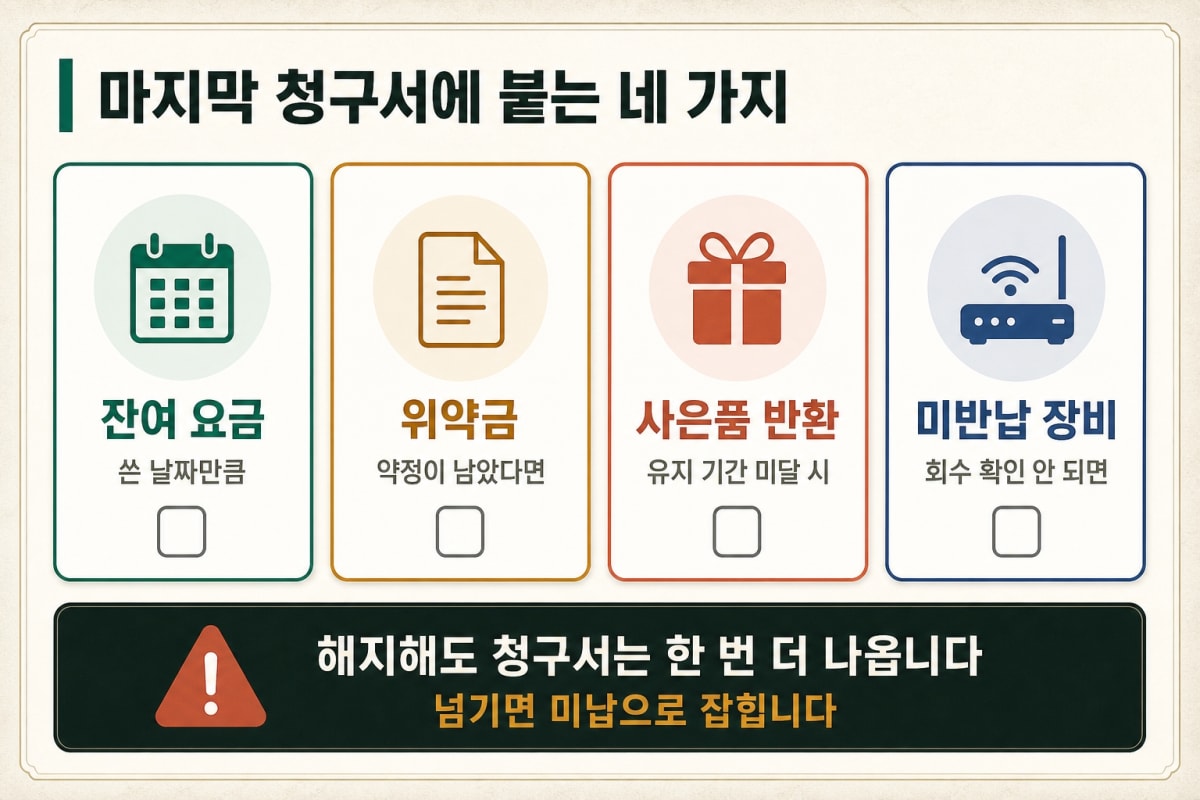 마지막 청구서에 붙는 네 가지

잔여 요금
쓴 날짜만큼

위약금
약정이 남았다면

사은품 반환
유지 기간 미달 시

미반납 장비
회수 확인 안 되면

해지해도 청구서는 한 번 더 나옵니다
넘기면 미납으로 잡힙니다